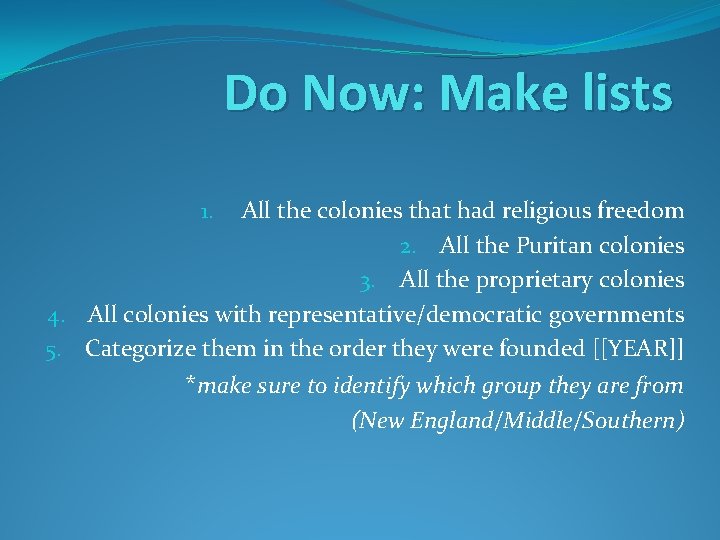 Do Now: Make lists

1. All the colonies that had religious freedom
2. All the Puritan colonies
3. All the proprietary colonies
4. All colonies with representative/democratic governments
5. Categorize them in the order they were founded [[YEAR]]

*make sure to identify which group they are from (New England/Middle/Southern)